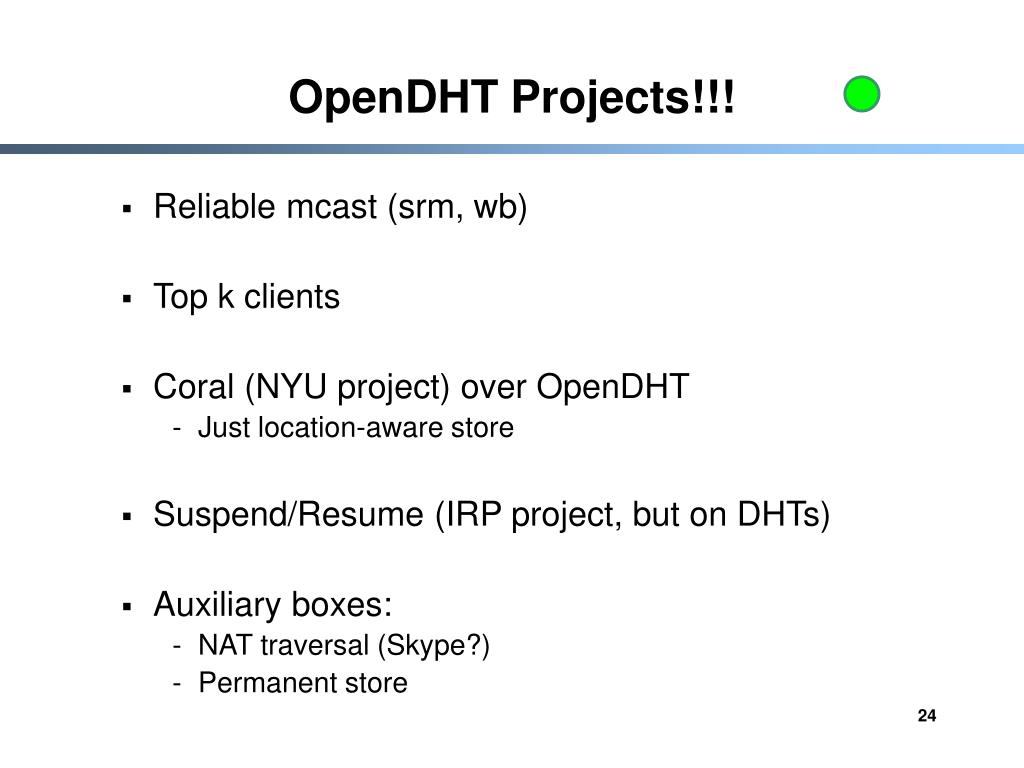 OpenDHT Projects!!!

▪ Reliable mcast (srm, wb)

▪ Top k clients

▪ Coral (NYU project) over OpenDHT
- Just location-aware store

▪ Suspend/Resume (IRP project, but on DHTs)

▪ Auxiliary boxes:
- NAT traversal (Skype?)
- Permanent store

24